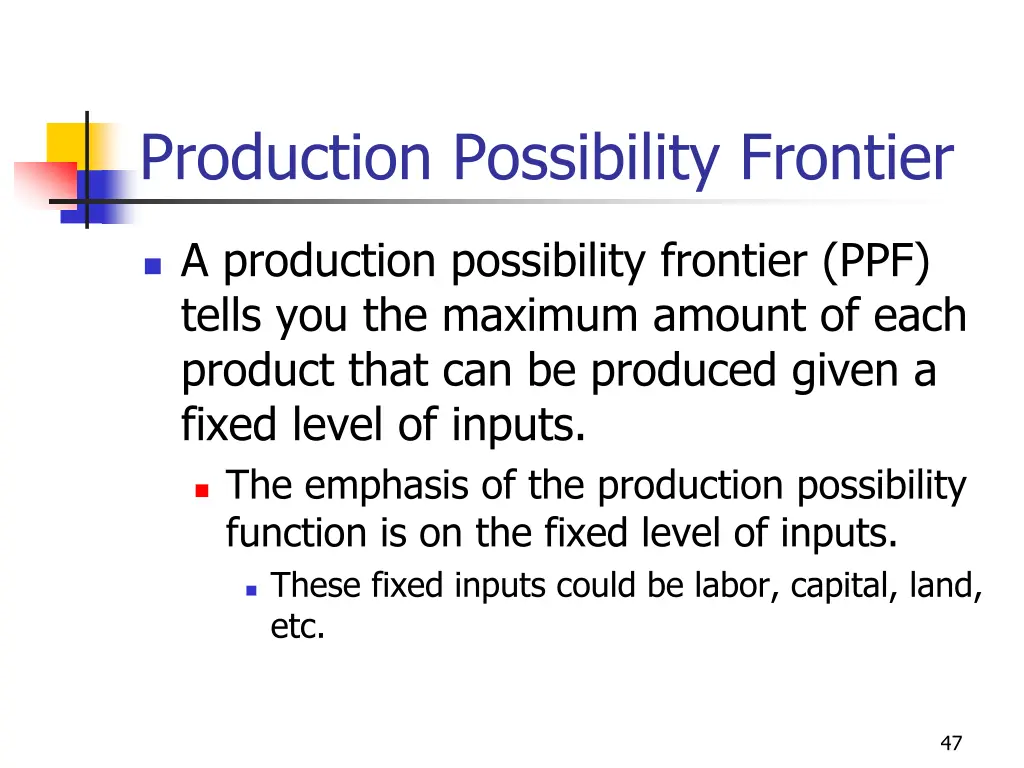 Production Possibility Frontier

A production possibility frontier (PPF) tells you the maximum amount of each product that can be produced given a fixed level of inputs.

The emphasis of the production possibility function is on the fixed level of inputs.

These fixed inputs could be labor, capital, land, etc.

47